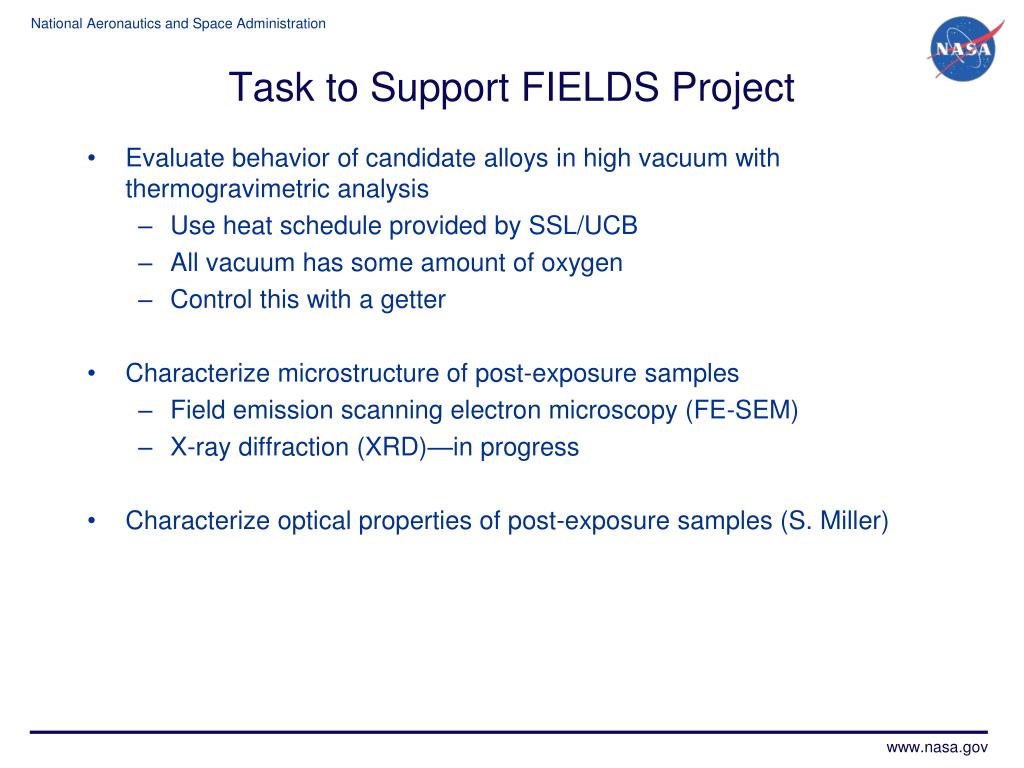 National Aeronautics and Space Administration

NASA

Task to Support FIELDS Project

• Evaluate behavior of candidate alloys in high vacuum with thermogravimetric analysis
– Use heat schedule provided by SSL/UCB
– All vacuum has some amount of oxygen
– Control this with a getter

• Characterize microstructure of post-exposure samples
– Field emission scanning electron microscopy (FE-SEM)
– X-ray diffraction (XRD)—in progress

• Characterize optical properties of post-exposure samples (S. Miller)

www.nasa.gov